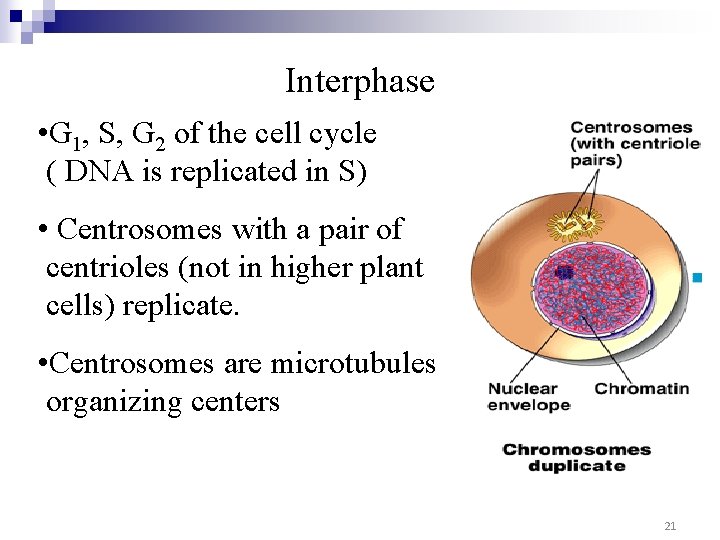 Interphase

•$G_1$, S, $G_2$ of the cell cycle ( DNA is replicated in S)

• Centrosomes with a pair of centrioles (not in higher plant cells) replicate.

•Centrosomes are microtubules organizing centers

Centrosomes (with centriole pairs)

Nuclear envelope

Chromatin

Chromosomes duplicate

21